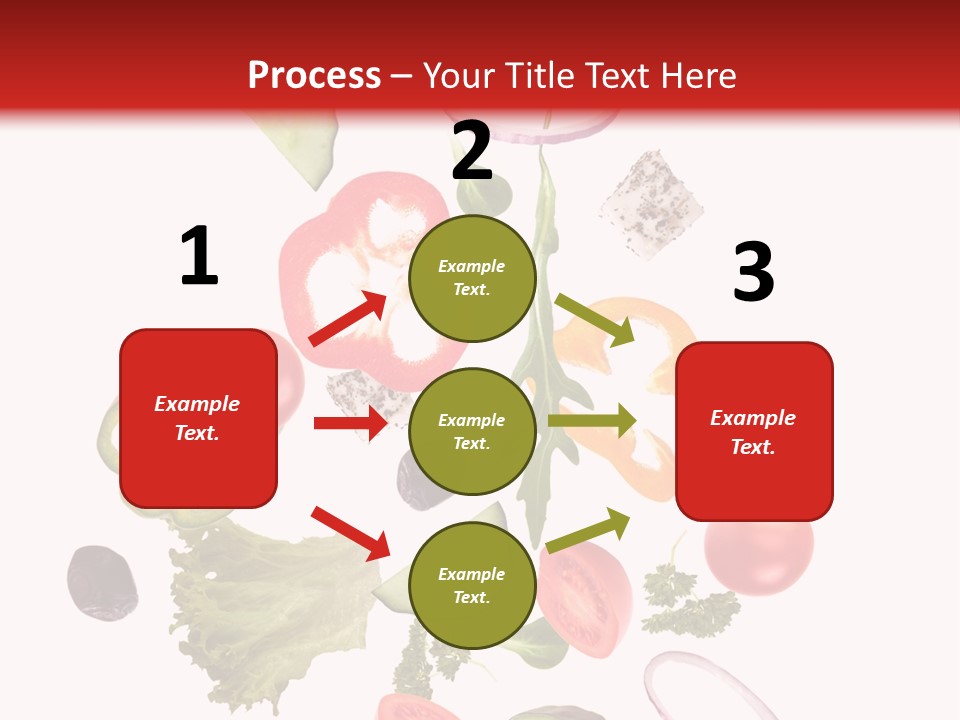 Process – Your Title Text Here

1

Example Text.

2

Example Text.

Example Text.

Example Text.

3

Example Text.